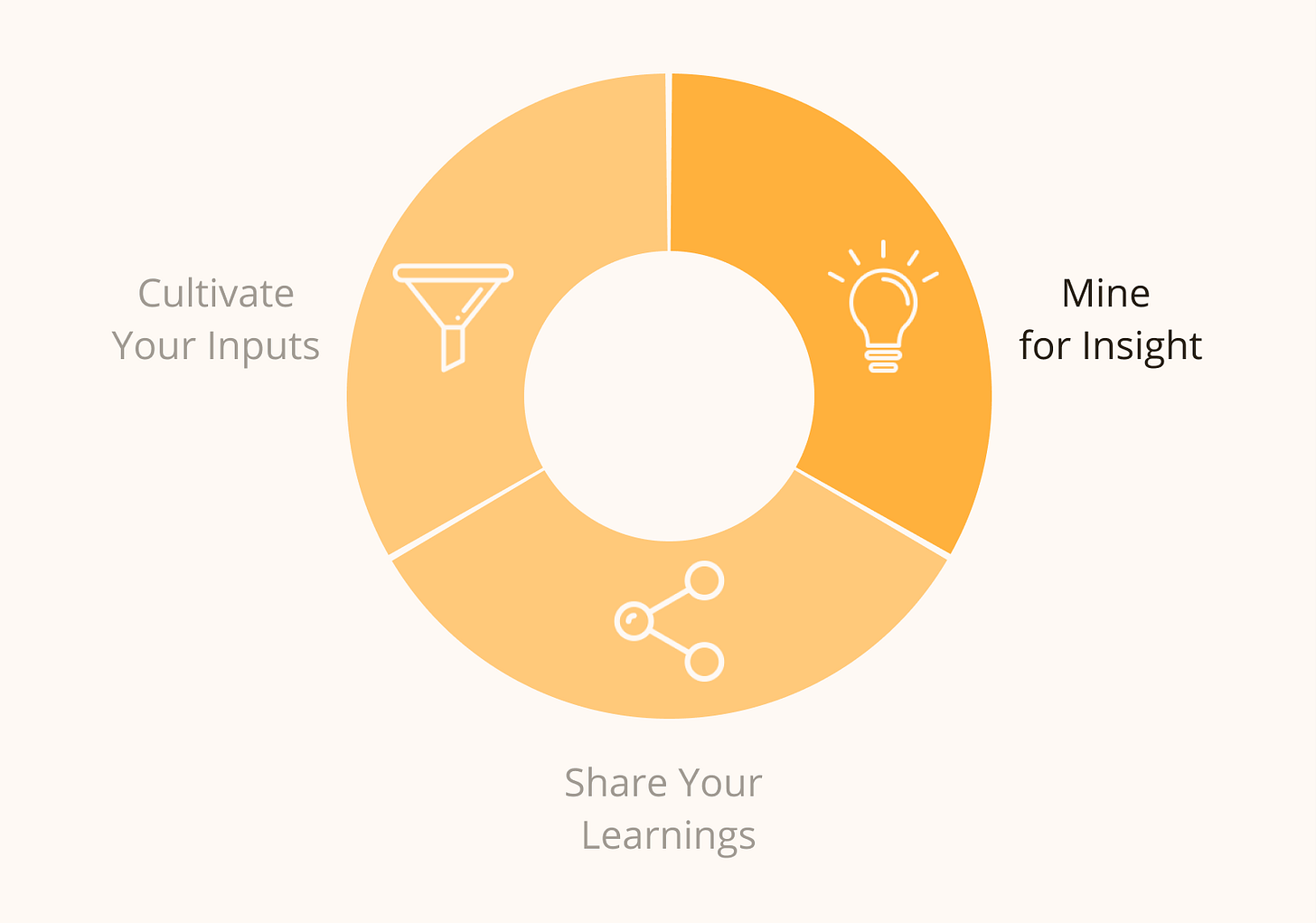 Cultivate Your Inputs

Mine for Insight

Share Your Learnings